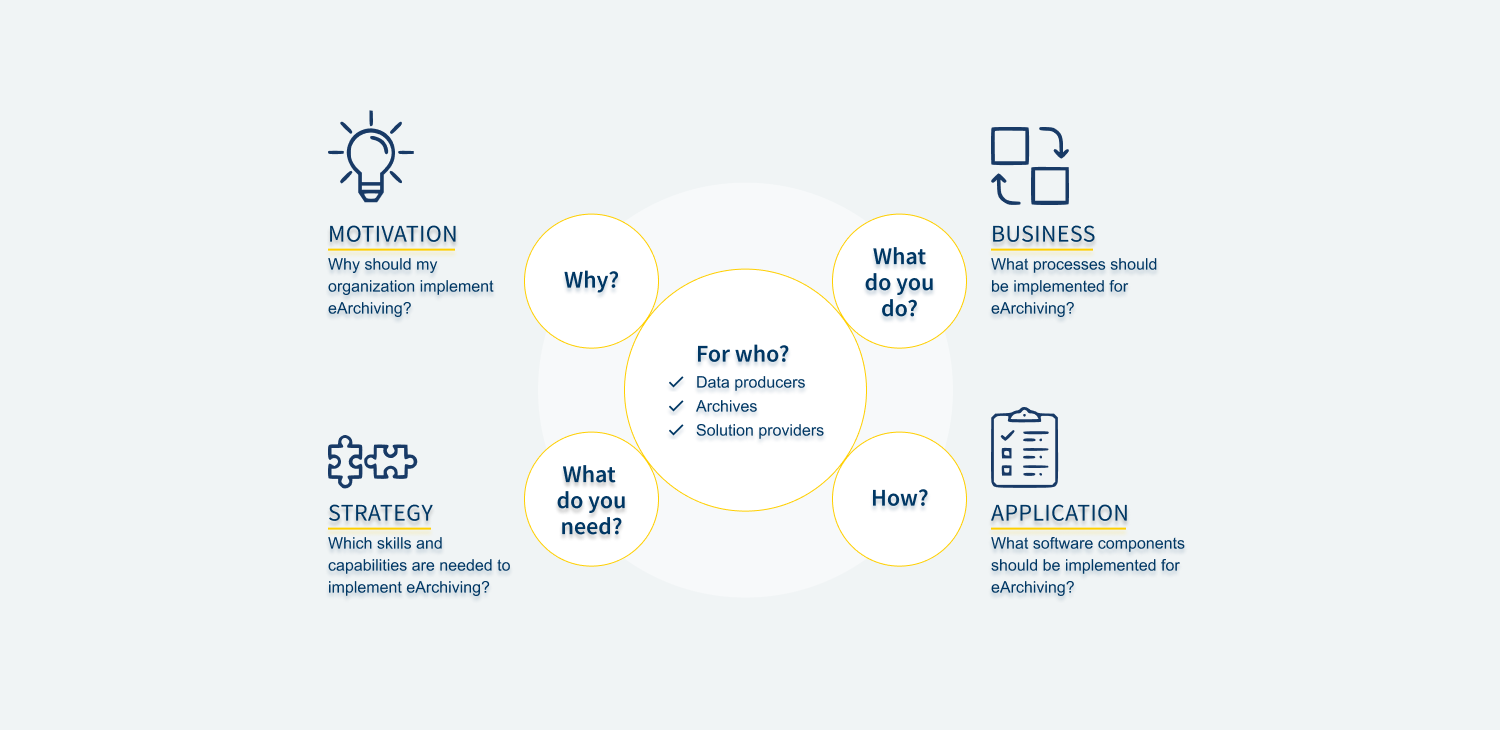 MOTIVATION
Why should my organization implement eArchiving?

Why?

What do you do?

BUSINESS
What processes should be implemented for eArchiving?

For who?
✓ Data producers
✓ Archives
✓ Solution providers

STRATEGY
Which skills and capabilities are needed to implement eArchiving?

What do you need?

How?

APPLICATION
What software components should be implemented for eArchiving?